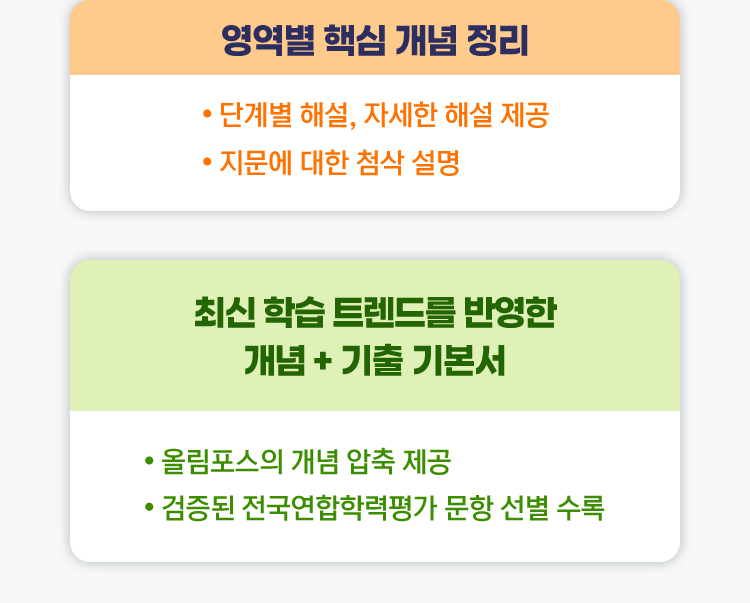 영역별 핵심 개념 정리

• 단계별 해설, 자세한 해설 제공
• 지문에 대한 첨삭 설명

최신 학습 트렌드를 반영한
개념 + 기출 기본서

• 올림포스의 개념 압축 제공
• 검증된 전국연합학력평가 문항 선별 수록